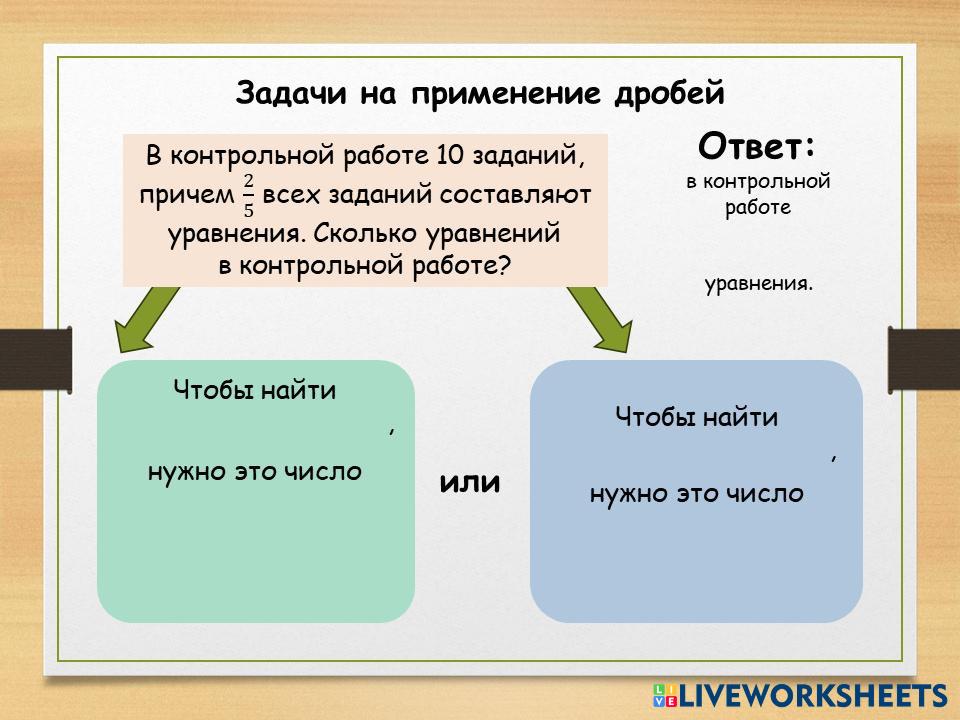 Задачи на применение дробей

В контрольной работе 10 заданий, причем $\frac{2}{5}$ всех заданий составляют уравнения. Сколько уравнений в контрольной работе?

Ответ:
в контрольной работе

уравнения.

Чтобы найти
,
нужно это число

или

Чтобы найти
,
нужно это число

LIVEWORKSHEETS